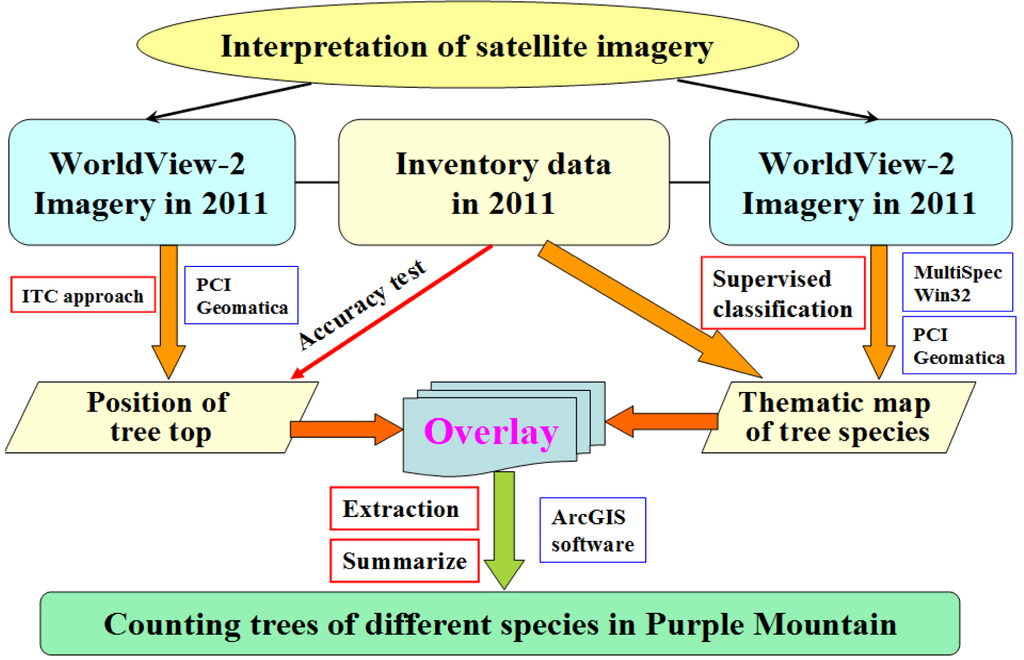 Interpretation of satellite imagery

WorldView-2 Imagery in 2011

Inventory data in 2011

WorldView-2 Imagery in 2011

ITC approach

PCI Geomatica

Accuracy test

Supervised classification

MultiSpec Win32

PCI Geomatica

Position of tree top

Overlay

Thematic map of tree species

Extraction

Summarize

ArcGIS software

Counting trees of different species in Purple Mountain